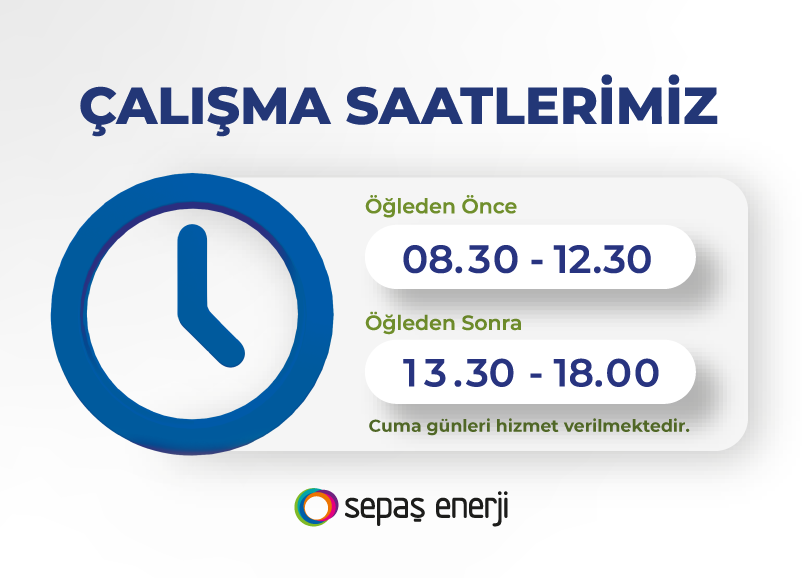 ÇALIŞMA SAATLERİMİZ

Öğleden Önce

08.30 - 12.30

Öğleden Sonra

13.30 - 18.00

Cuma günleri hizmet verilmektedir.

sepaş enerji